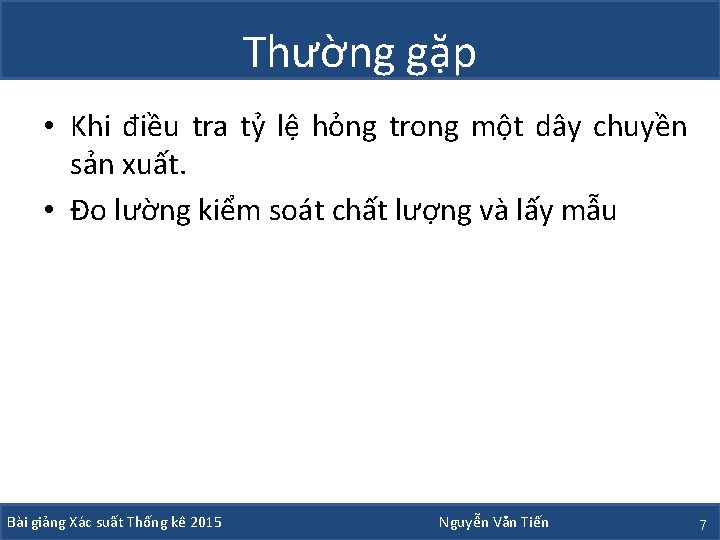 Thường gặp

• Khi điều tra tỷ lệ hỏng trong một dây chuyền sản xuất.

• Đo lường kiểm soát chất lượng và lấy mẫu

Bài giảng Xác suất Thống kê 2015

Nguyễn Văn Tiến

7